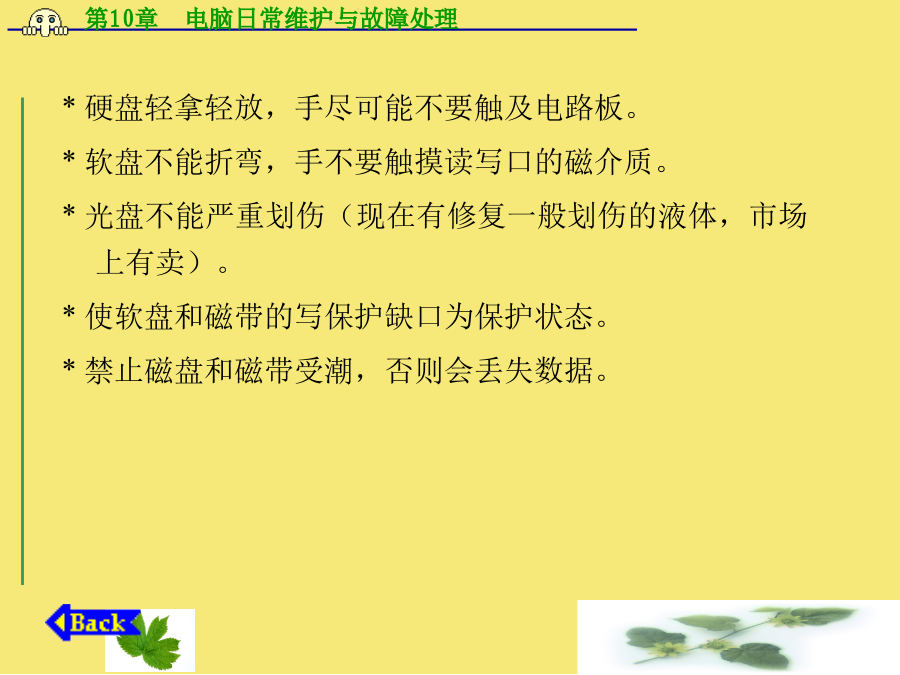 第10章　电脑日常维护与故障处理

* 硬盘轻拿轻放，手尽可能不要触及电路板。

* 软盘不能折弯，手不要触摸读写口的磁介质。

* 光盘不能严重划伤（现在有修复一般划伤的液体，市场上有卖）。

* 使软盘和磁带的写保护缺口为保护状态。

* 禁止磁盘和磁带受潮，否则会丢失数据。

Back